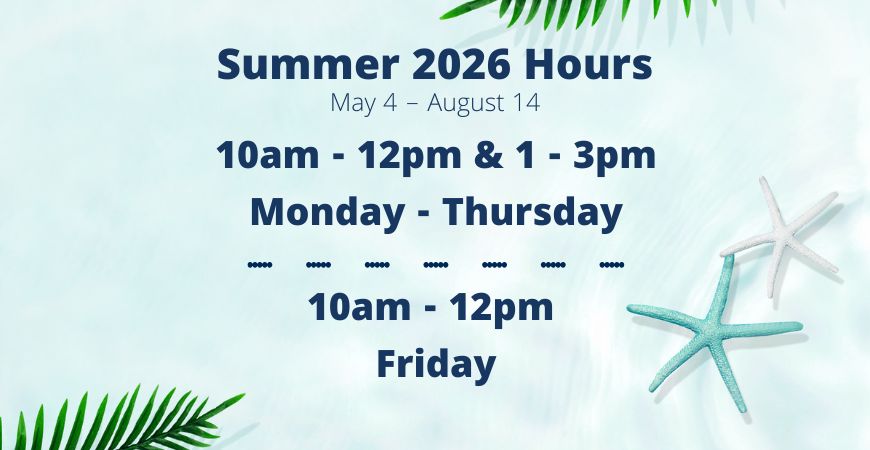 Summer 2026 Hours
May 4 – August 14

10am - 12pm & 1 - 3pm
Monday - Thursday

10am - 12pm
Friday